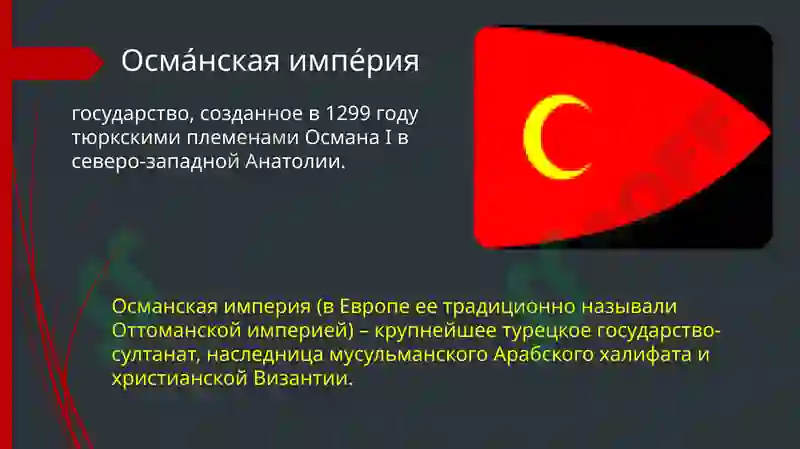 Осма́нская импе́рия

государство, созданное в 1299 году тюркскими племенами Османа I в северо-западной Анатолии.

Османская империя (в Европе ее традиционно называли Оттоманской империей) – крупнейшее турецкое государство-султанат, наследница мусульманского Арабского халифата и христианской Византии.